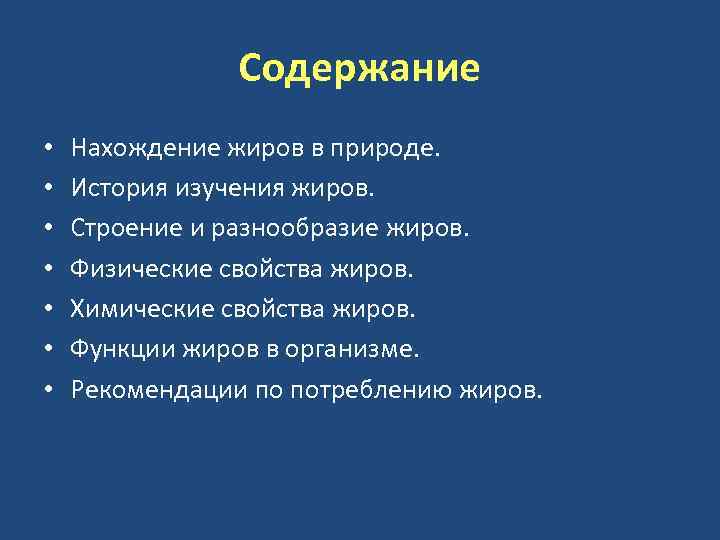 Содержание

• Нахождение жиров в природе.
• История изучения жиров.
• Строение и разнообразие жиров.
• Физические свойства жиров.
• Химические свойства жиров.
• Функции жиров в организме.
• Рекомендации по потреблению жиров.